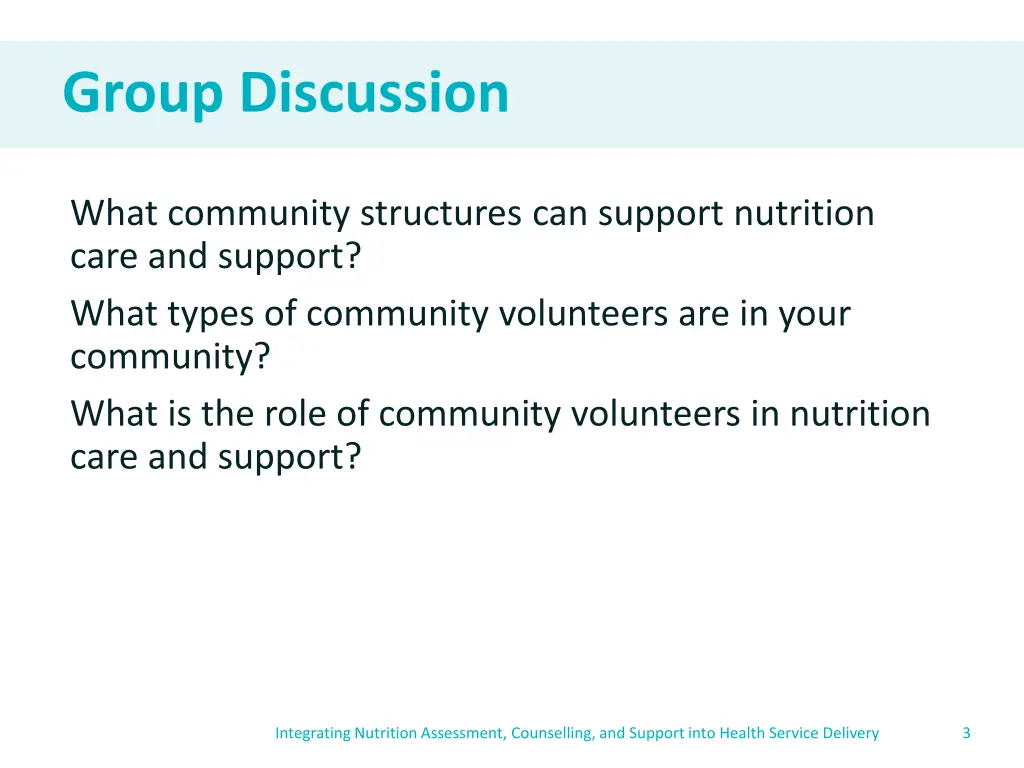 Group Discussion

What community structures can support nutrition care and support?

What types of community volunteers are in your community?

What is the role of community volunteers in nutrition care and support?

Integrating Nutrition Assessment, Counselling, and Support into Health Service Delivery

3